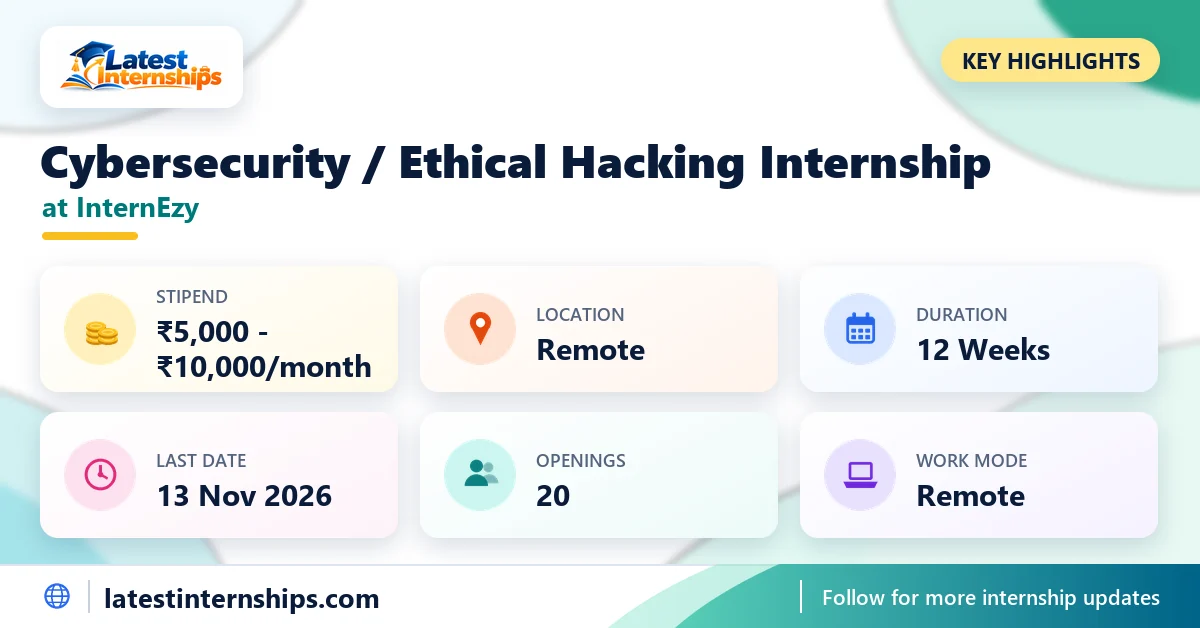 Latest Internships

KEY HIGHLIGHTS

Cybersecurity / Ethical Hacking Internship

at InternEzy

STIPEND
₹5,000 - ₹10,000/month

LOCATION
Remote

DURATION
12 Weeks

LAST DATE
13 Nov 2026

OPENINGS
20

WORK MODE
Remote

latestinternships.com

Follow for more internship updates